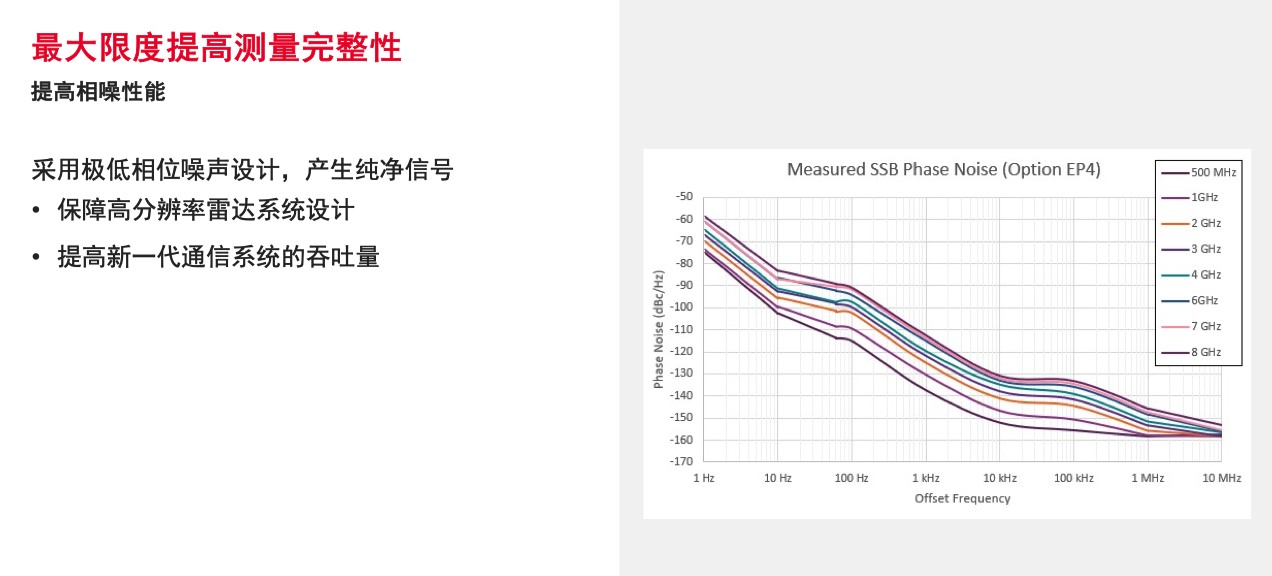 最大限度提高测量完整性
提高相噪性能

采用极低相位噪声设计，产生纯净信号
• 保障高分辨率雷达系统设计
• 提高新一代通信系统的吞吐量

Measured SSB Phase Noise (Option EP4)

500 MHz
1GHz
2 GHz
3 GHz
4 GHz
6GHz
7 GHz
8 GHz

Phase Noise (dBc/Hz)
-50
-60
-70
-80
-90
-100
-110
-120
-130
-140
-150
-160
-170

1 Hz
10 Hz
100 Hz
1 kHz
10 kHz
100 kHz
1 MHz
10 MHz
Offset Frequency